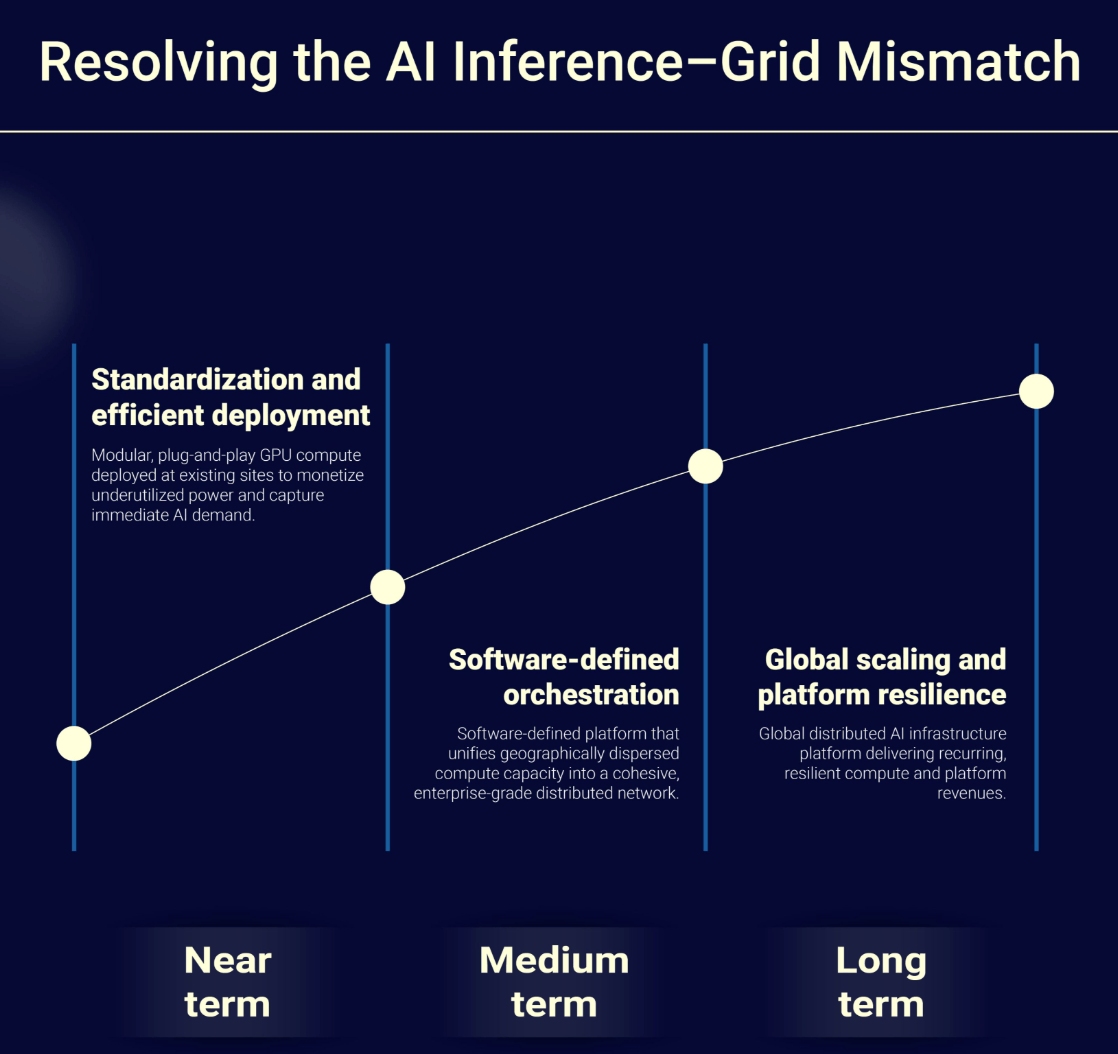 Resolving the AI Inference–Grid Mismatch

Standardization and efficient deployment

Modular, plug-and-play GPU compute deployed at existing sites to monetize underutilized power and capture immediate AI demand.

Software-defined orchestration

Software-defined platform that unifies geographically dispersed compute capacity into a cohesive, enterprise-grade distributed network.

Global scaling and platform resilience

Global distributed AI infrastructure platform delivering recurring, resilient compute and platform revenues.

Near term

Medium term

Long term